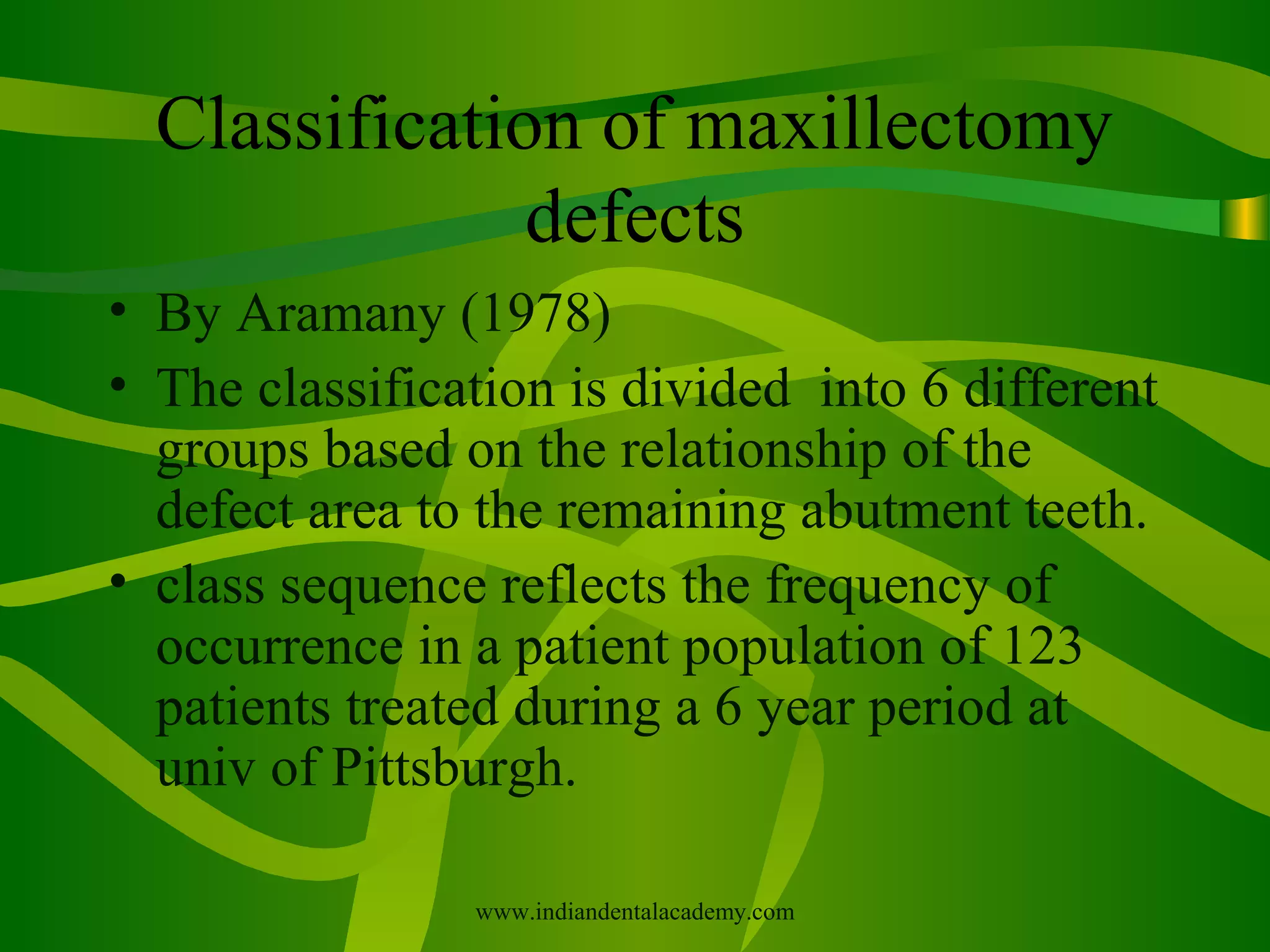 Classification of maxillectomy defects

• By Aramany (1978)
• The classification is divided into 6 different groups based on the relationship of the defect area to the remaining abutment teeth.
• class sequence reflects the frequency of occurrence in a patient population of 123 patients treated during a 6 year period at univ of Pittsburgh.

www.indiandentalacademy.com